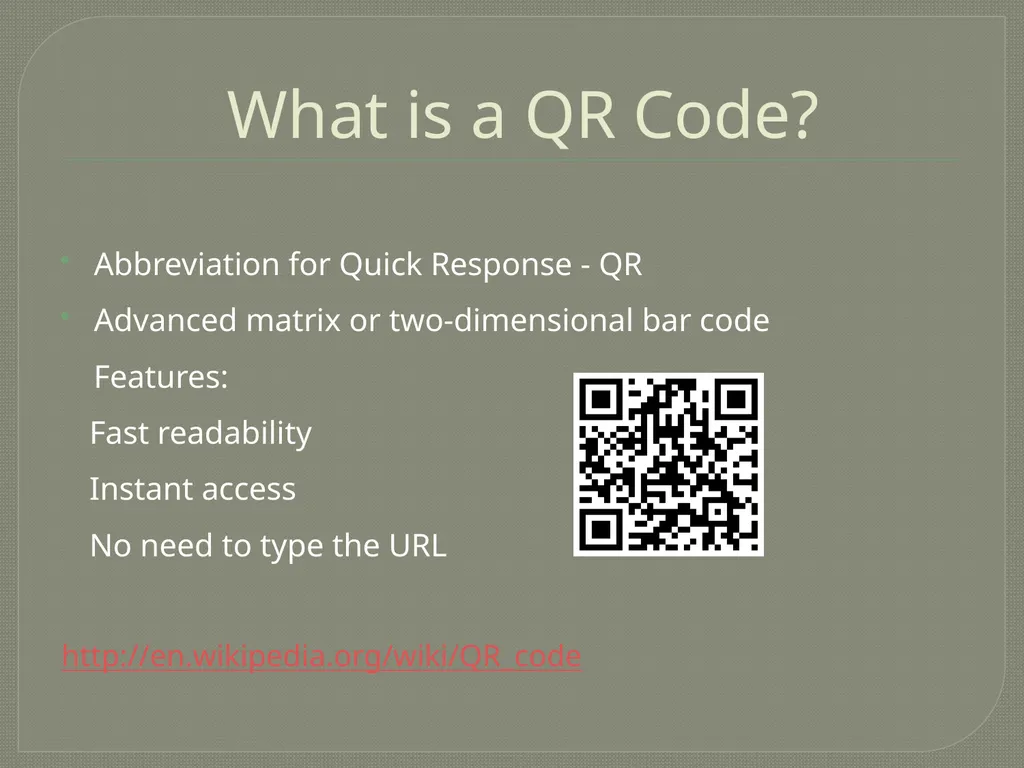 What is a QR Code?

Abbreviation for Quick Response - QR

Advanced matrix or two-dimensional bar code

Features:

Fast readability

Instant access

No need to type the URL

http://en.wikipedia.org/wiki/QR_code